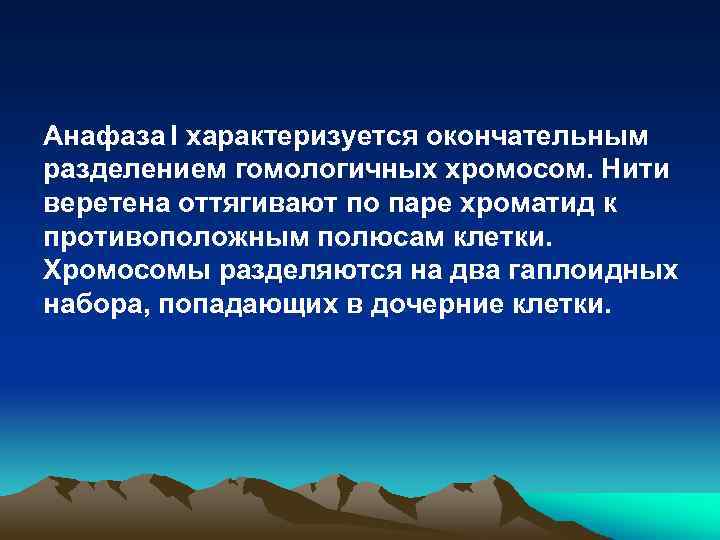 Анафаза I характеризуется окончательным разделением гомологичных хромосом. Нити веретена оттягивают по паре хроматид к противоположным полюсам клетки. Хромосомы разделяются на два гаплоидных набора, попадающих в дочерние клетки.